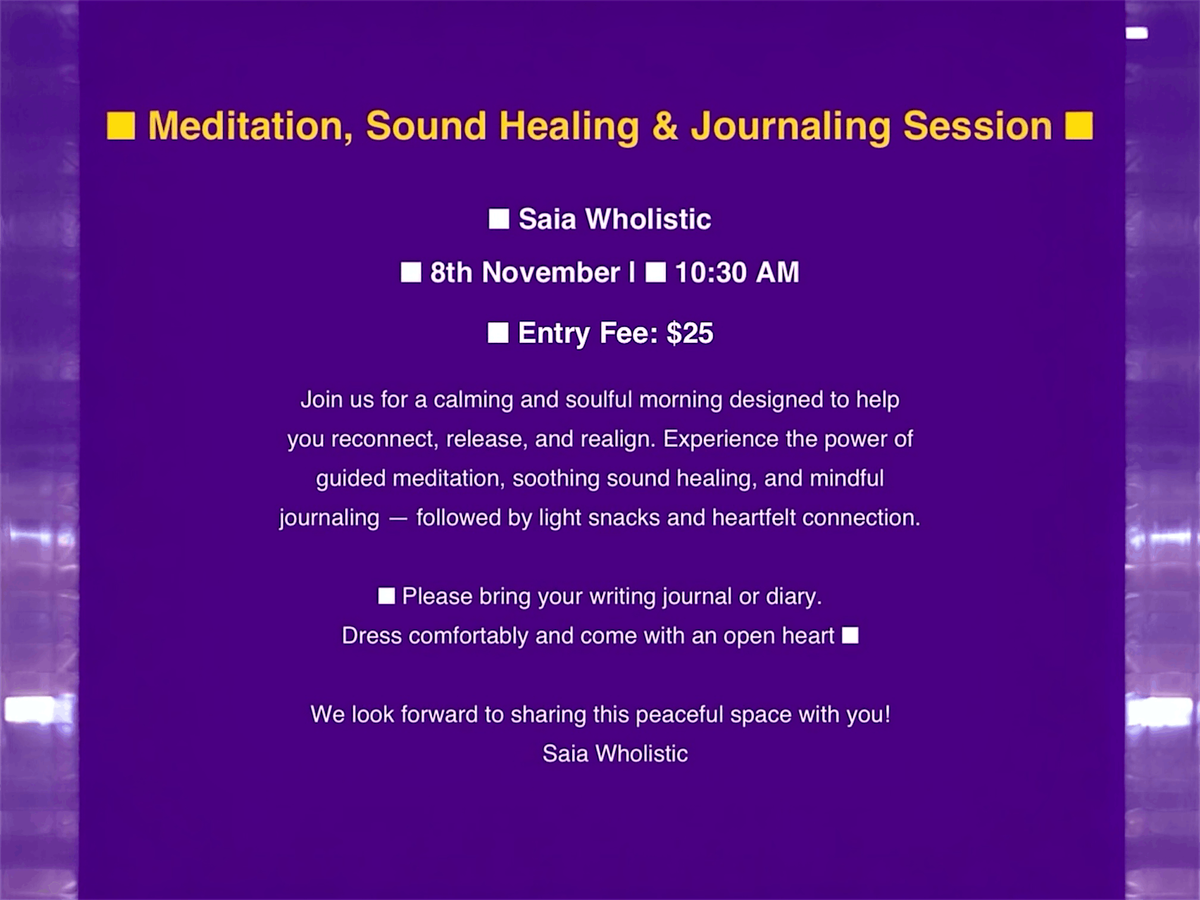 ■ Meditation, Sound Healing & Journaling Session ■

■ Saia Wholistic

■ 8th November | ■ 10:30 AM

■ Entry Fee: $25

Join us for a calming and soulful morning designed to help you reconnect, release, and realign. Experience the power of guided meditation, soothing sound healing, and mindful journaling — followed by light snacks and heartfelt connection.

■ Please bring your writing journal or diary.
Dress comfortably and come with an open heart ■

We look forward to sharing this peaceful space with you!
Saia Wholistic